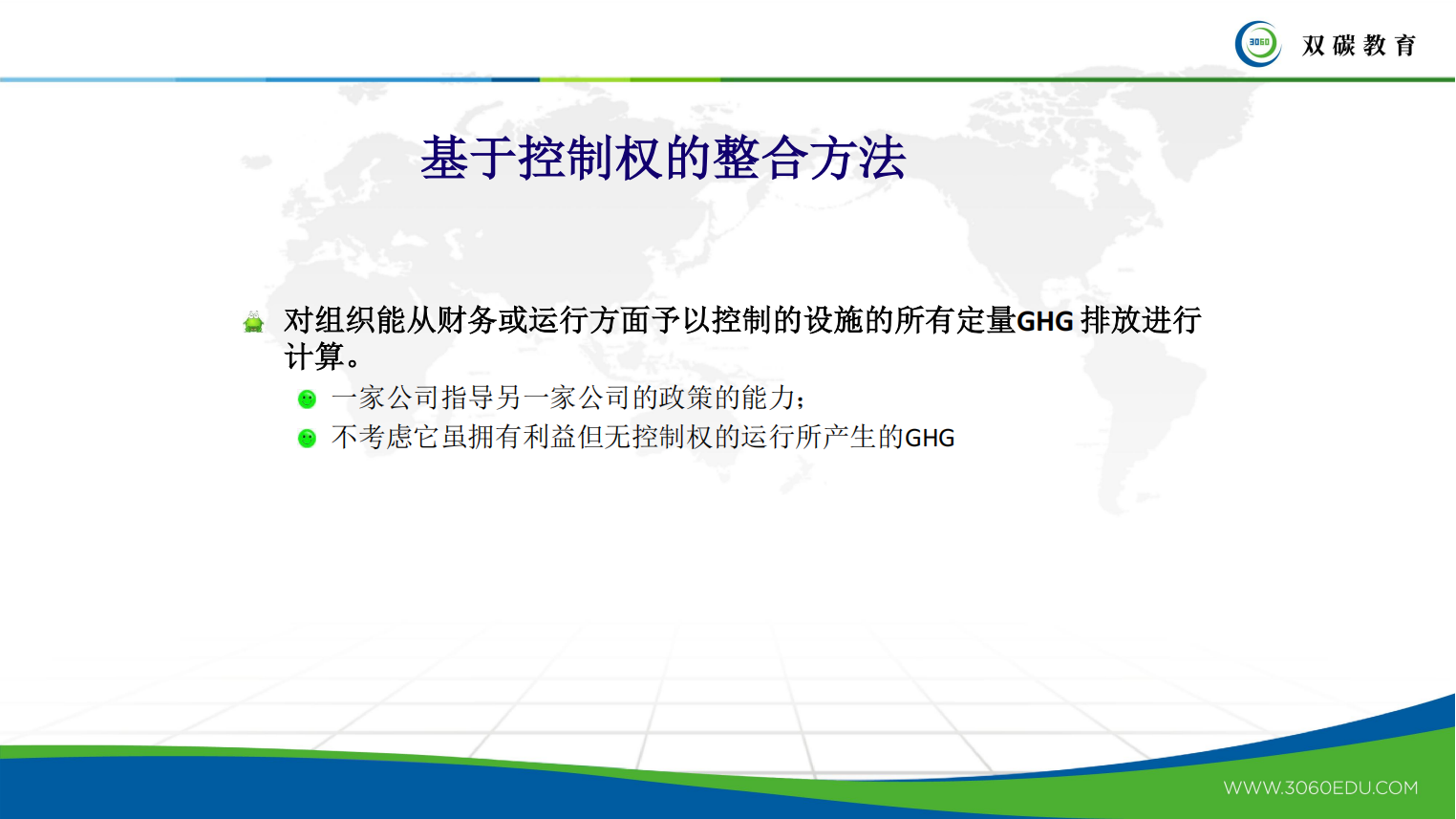 3060 双碳教育

基于控制权的整合方法

对组织能从财务或运行方面予以控制的设施的所有定量GHG 排放进行计算。

一家公司指导另一家公司的政策的能力；

不考虑它虽拥有利益但无控制权的运行所产生的GHG

WWW.3060EDU.COM